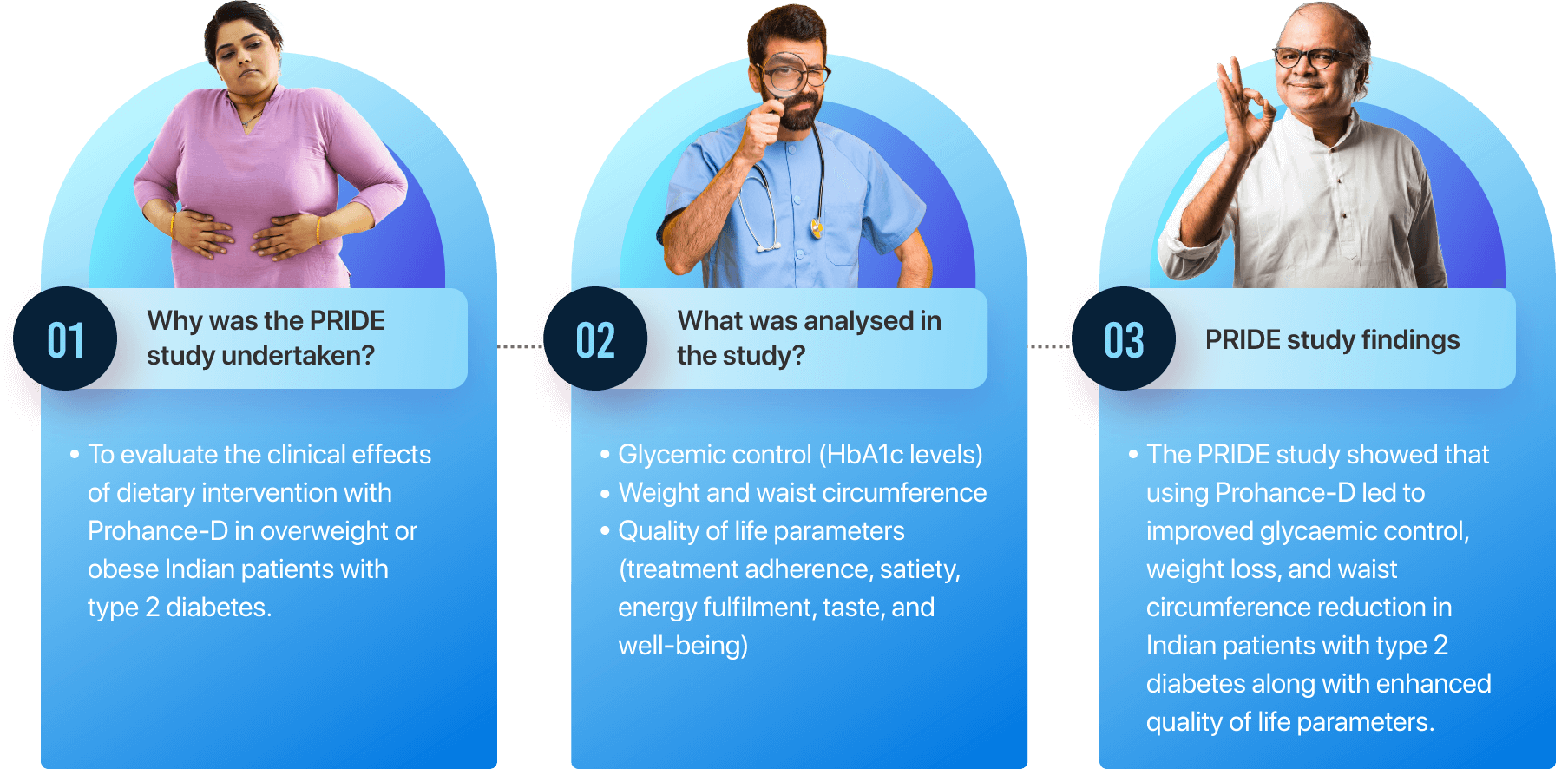 01

Why was the PRIDE study undertaken?

• To evaluate the clinical effects of dietary intervention with Prohance-D in overweight or obese Indian patients with type 2 diabetes.

02

What was analysed in the study?

• Glycemic control (HbA1c levels)
• Weight and waist circumference
• Quality of life parameters (treatment adherence, satiety, energy fulfilment, taste, and well-being)

03

PRIDE study findings

• The PRIDE study showed that using Prohance-D led to improved glycaemic control, weight loss, and waist circumference reduction in Indian patients with type 2 diabetes along with enhanced quality of life parameters.